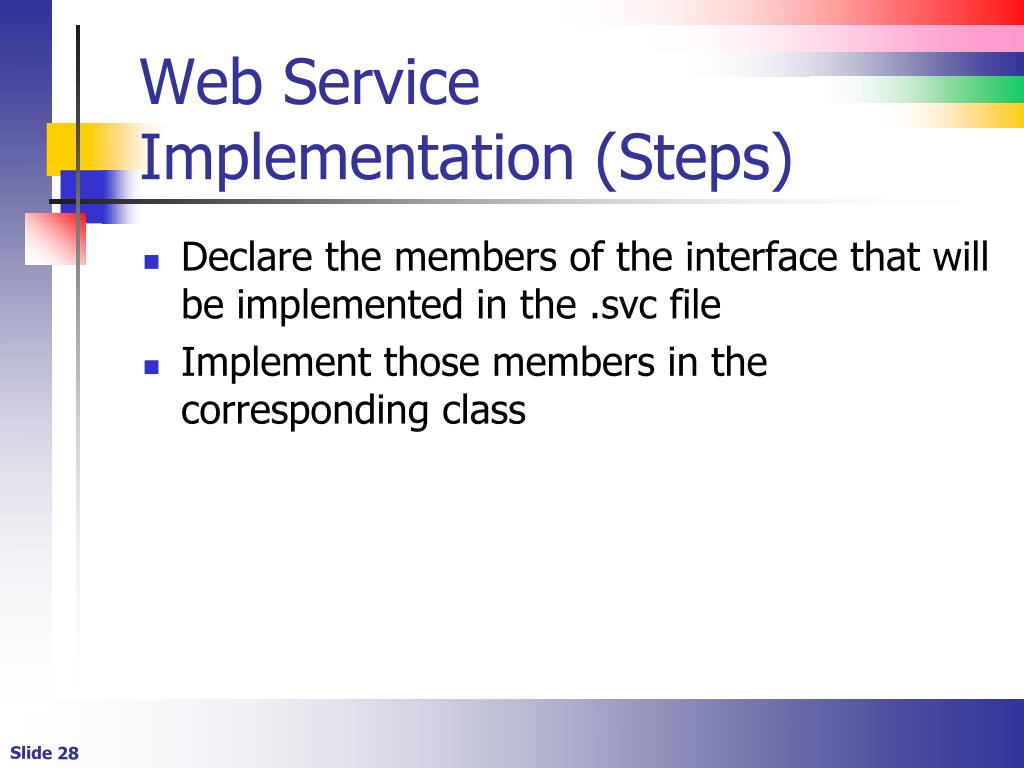 Web Service Implementation (Steps)

- Declare the members of the interface that will be implemented in the .svc file
- Implement those members in the corresponding class

Slide 28